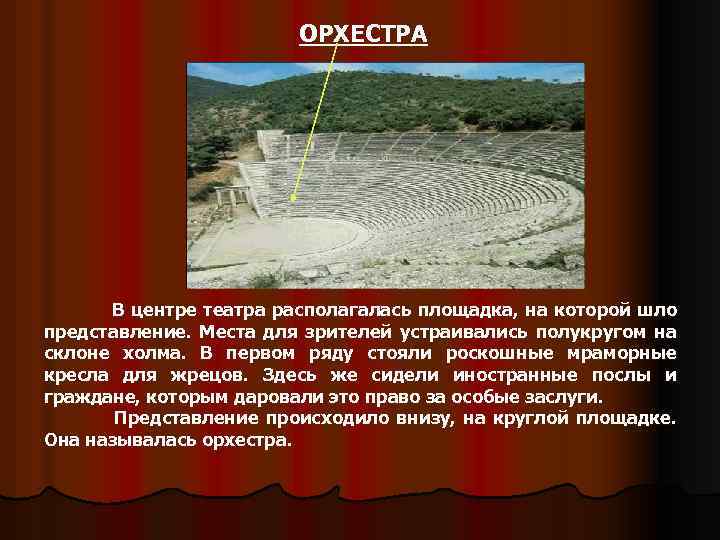 ОРХЕСТРА

В центре театра располагалась площадка, на которой шло представление. Места для зрителей устраивались полукругом на склоне холма. В первом ряду стояли роскошные мраморные кресла для жрецов. Здесь же сидели иностранные послы и граждане, которым даровали это право за особые заслуги.

Представление происходило внизу, на круглой площадке. Она называлась орхестра.